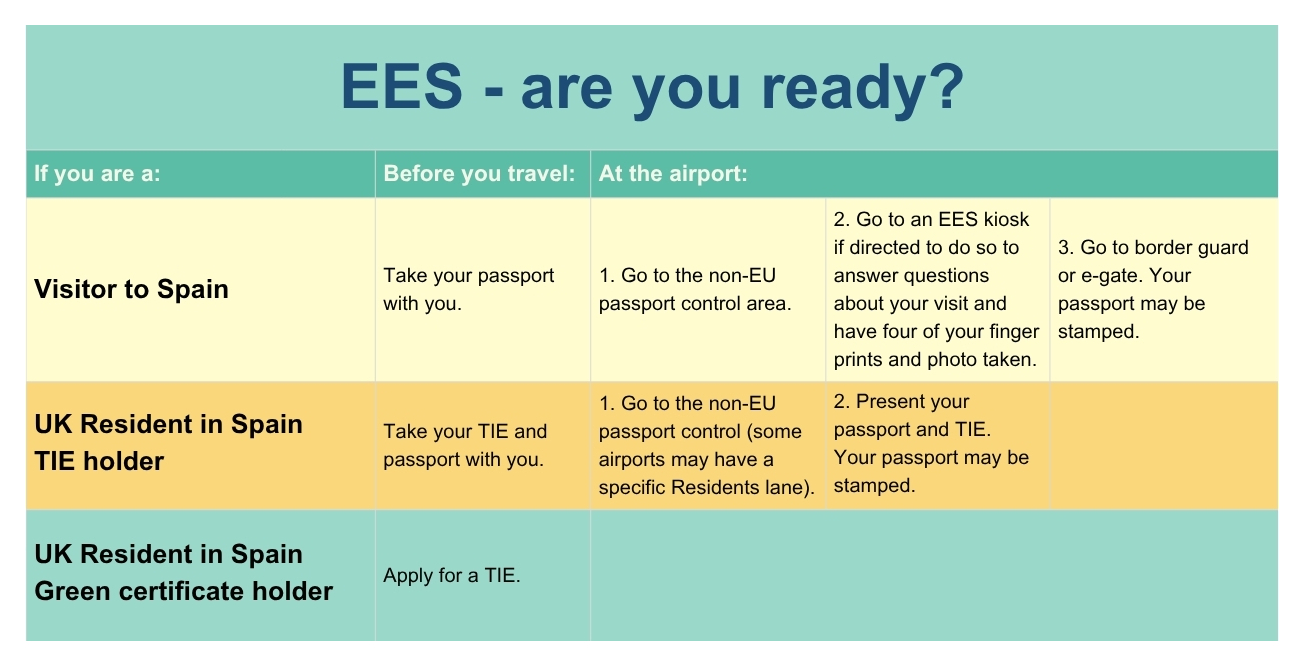 EES - are you ready?

| If you are a: | Before you travel: | At the airport: | | |
|---|---|---|---|---|
| Visitor to Spain | Take your passport with you. | 1. Go to the non-EU passport control area. | 2. Go to an EES kiosk if directed to do so to answer questions about your visit and have four of your finger prints and photo taken. | 3. Go to border guard or e-gate. Your passport may be stamped. |
| UK Resident in Spain TIE holder | Take your TIE and passport with you. | 1. Go to the non-EU passport control (some airports may have a specific Residents lane). | 2. Present your passport and TIE. Your passport may be stamped. | |
| UK Resident in Spain Green certificate holder | Apply for a TIE. | | | |